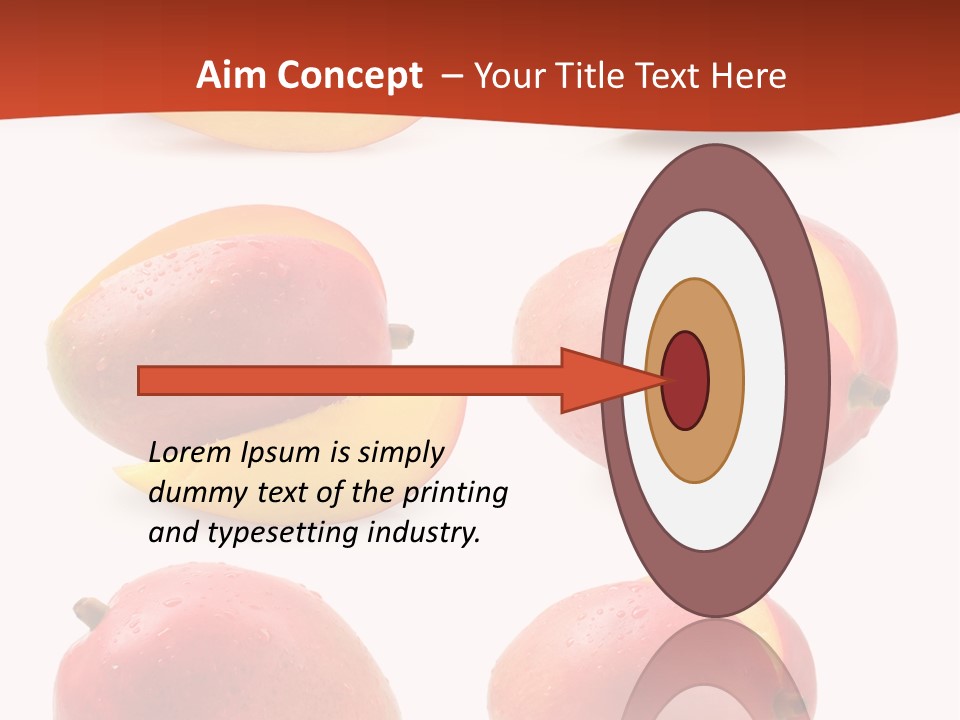 Aim Concept – Your Title Text Here

Lorem Ipsum is simply dummy text of the printing and typesetting industry.